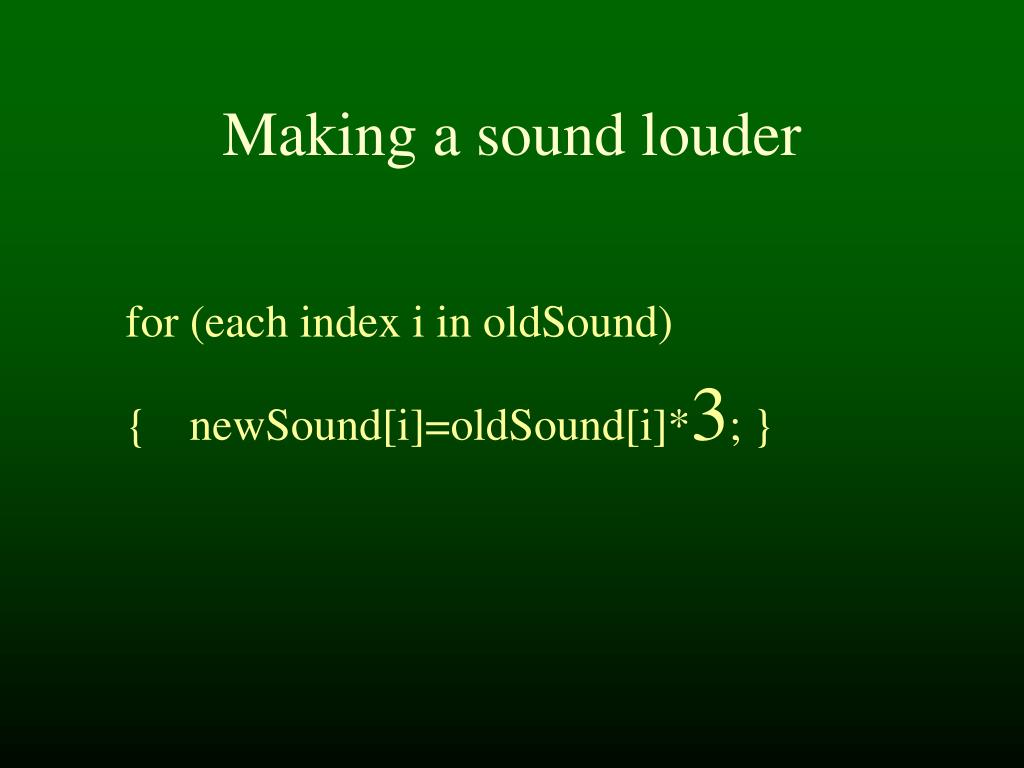 Making a sound louder

for (each index i in oldSound)

{ newSound[i]=oldSound[i]*3; }